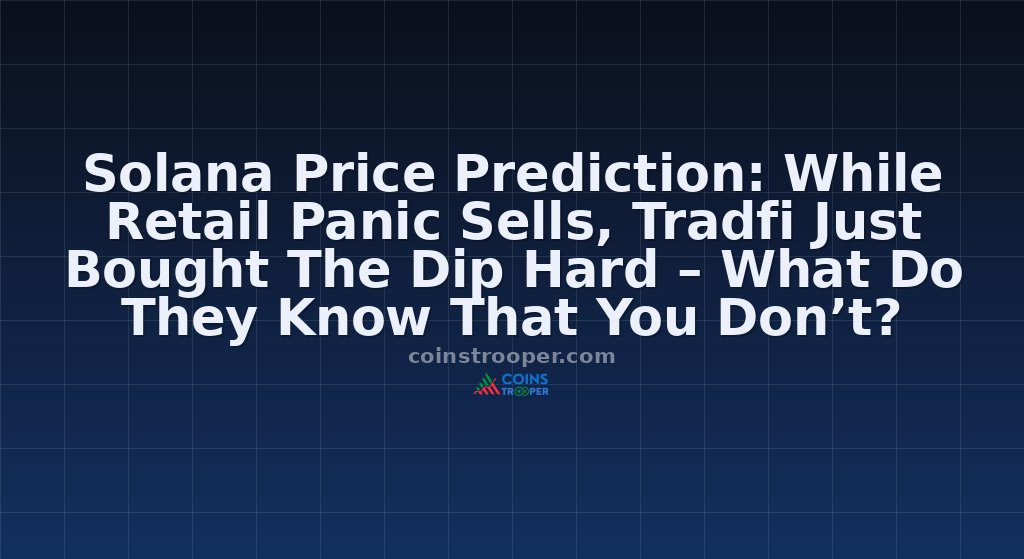 Solana Price Prediction: While Retail Panic Sells, Tradfi Just Bought The Dip Hard – What Do They Know That You Don’t?

coinstrooper.com

COINS TROOPER